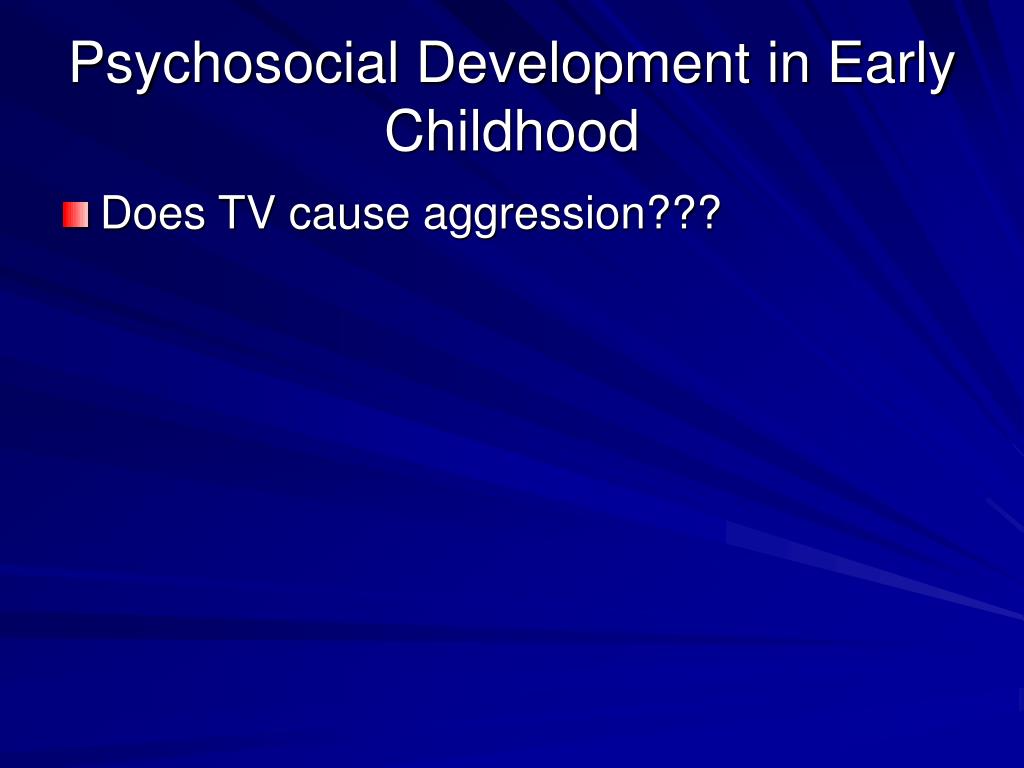 Psychosocial Development in Early Childhood

Does TV cause aggression???